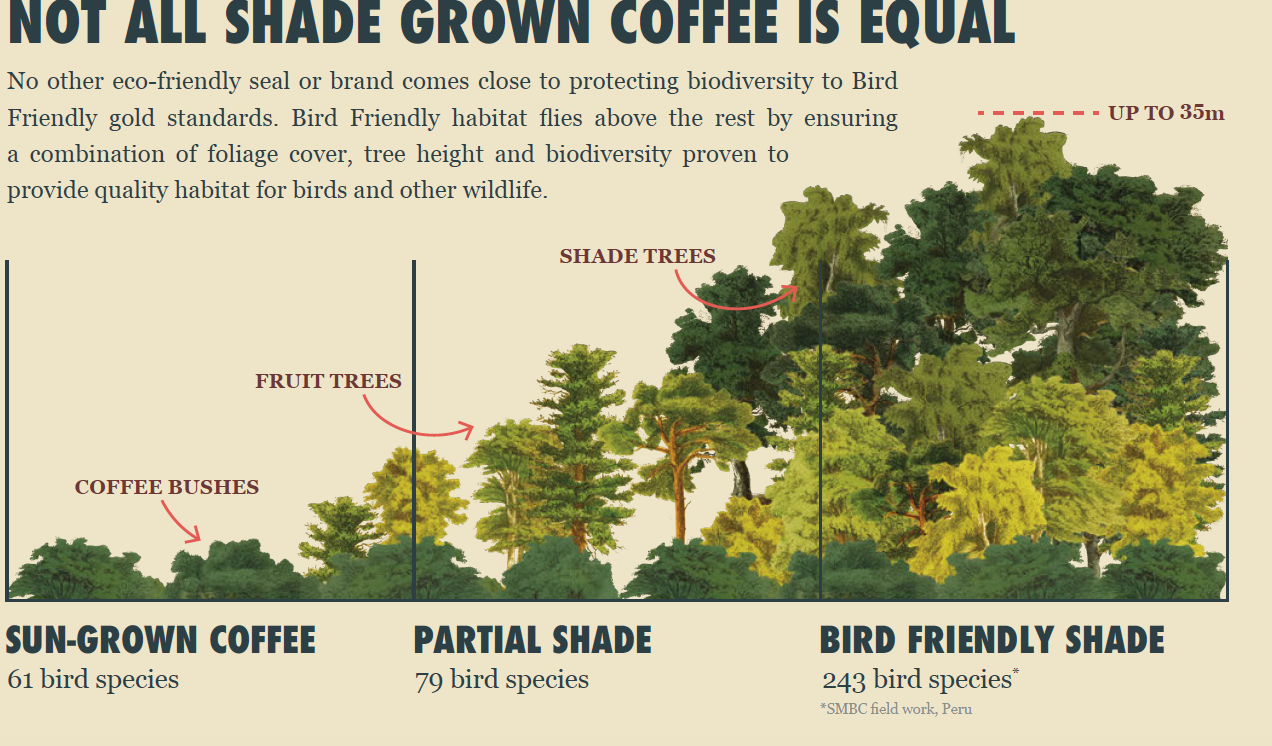 NOT ALL SHADE GROWN COFFEE IS EQUAL

No other eco-friendly seal or brand comes close to protecting biodiversity to Bird Friendly gold standards. Bird Friendly habitat flies above the rest by ensuring a combination of foliage cover, tree height and biodiversity proven to provide quality habitat for birds and other wildlife.

UP TO 35m

SHADE TREES

FRUIT TREES

COFFEE BUSHES

SUN-GROWN COFFEE
61 bird species

PARTIAL SHADE
79 bird species

BIRD FRIENDLY SHADE
243 bird species*
*SMBC field work, Peru